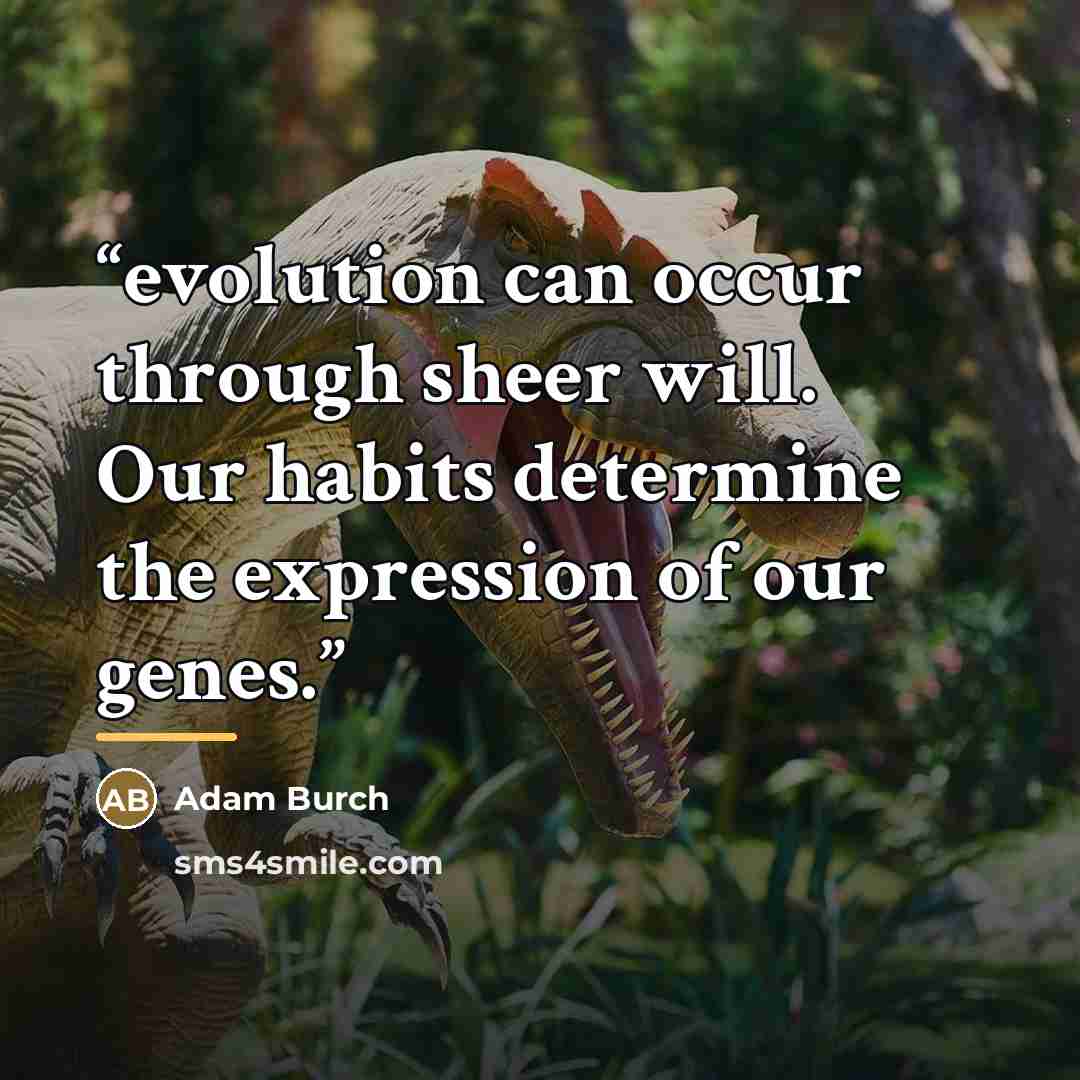 “evolution can occur through sheer will. Our habits determine the expression of our genes.”

AB Adam Burch
sms4smile.com